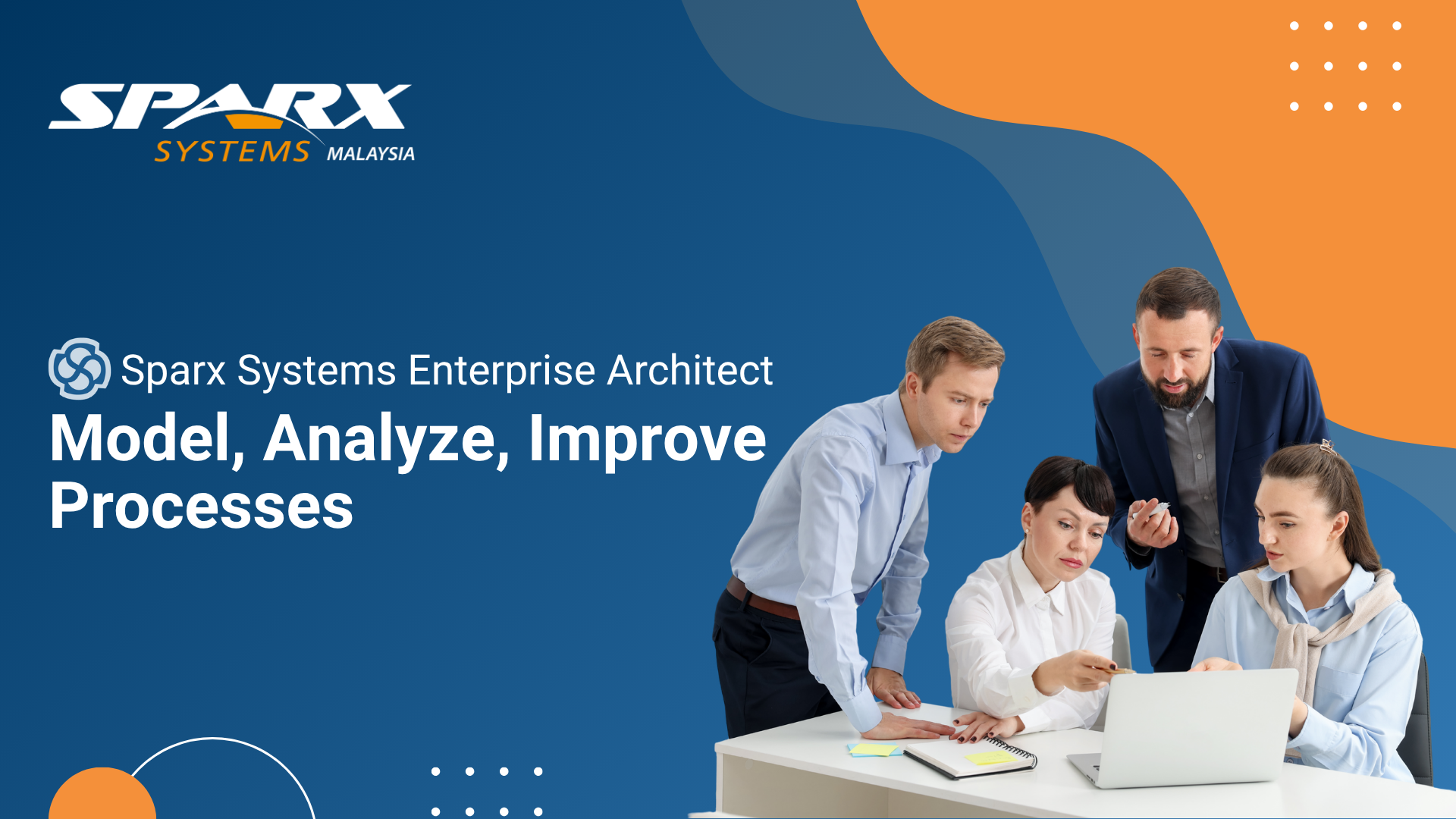 SPARX SYSTEMS MALAYSIA

Sparx Systems Enterprise Architect

Model, Analyze, Improve Processes